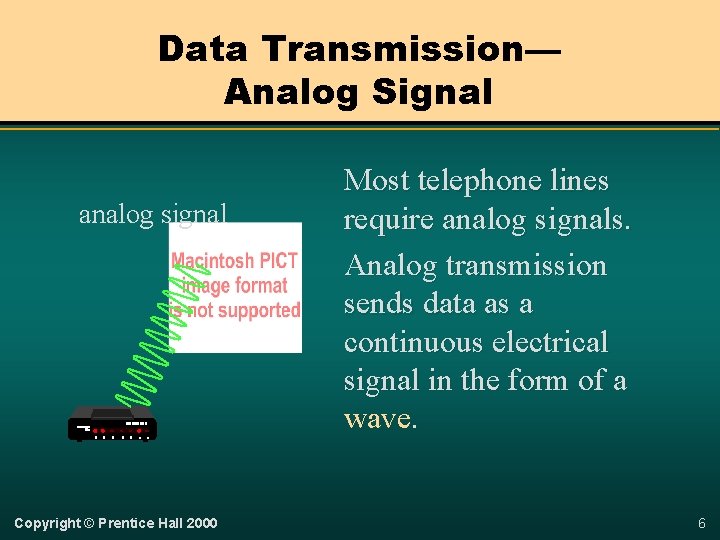 Data Transmission—
Analog Signal

analog signal

Macintosh PICT image format is not supported

Most telephone lines require analog signals.

Analog transmission sends data as a continuous electrical signal in the form of a wave.

Copyright © Prentice Hall 2000

6